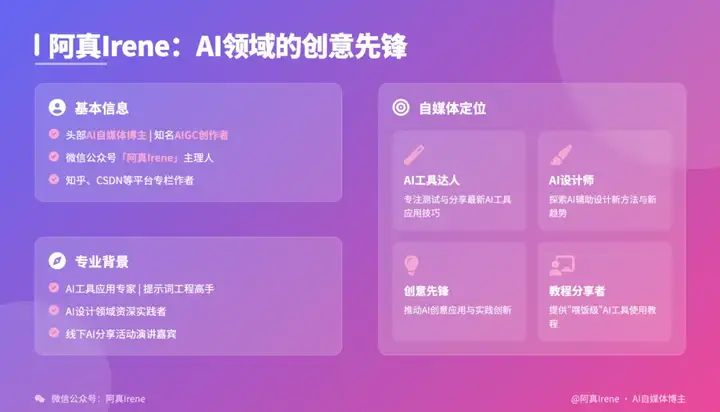 阿真Irene：AI领域的创意先锋

基本信息

头部AI自媒体博主 | 知名AIGC创作者

微信公众号「阿真Irene」主理人

知乎、CSDN等平台专栏作者

专业背景

AI工具应用专家 | 提示词工程高手

AI设计领域资深实践者

线下AI分享活动演讲嘉宾

自媒体定位

AI工具达人

专注测试与分享最新AI工具应用技巧

AI设计师

探索AI辅助设计新方法与新趋势

创意先锋

推动AI创意应用与实践创新

教程分享者

提供"喂饭级"AI工具使用教程

微信公众号：阿真Irene

@阿真Irene · AI自媒体博主